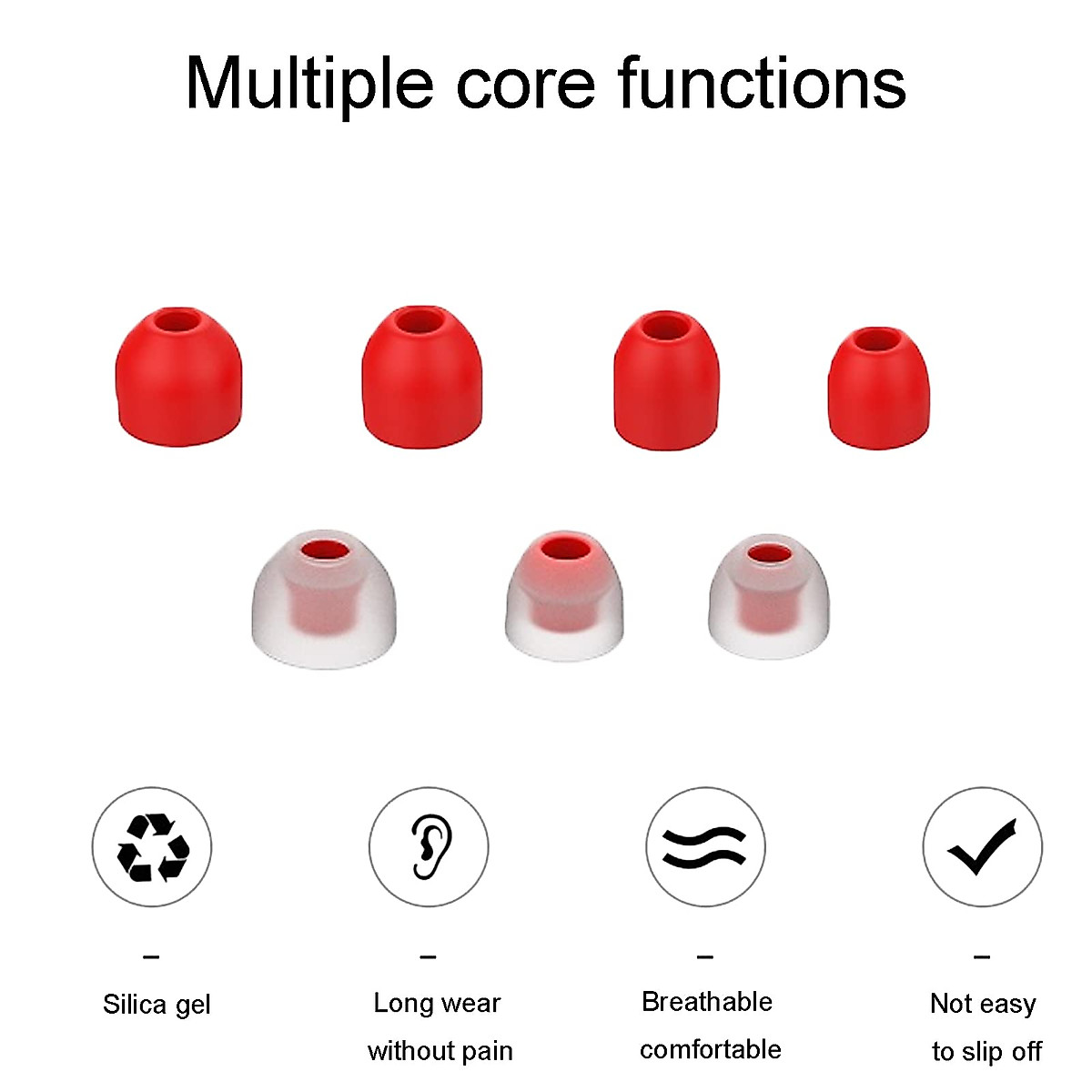 Multiple core functions

–
Silica gel

–
Long wear without pain

–
Breathable comfortable

–
Not easy to slip off